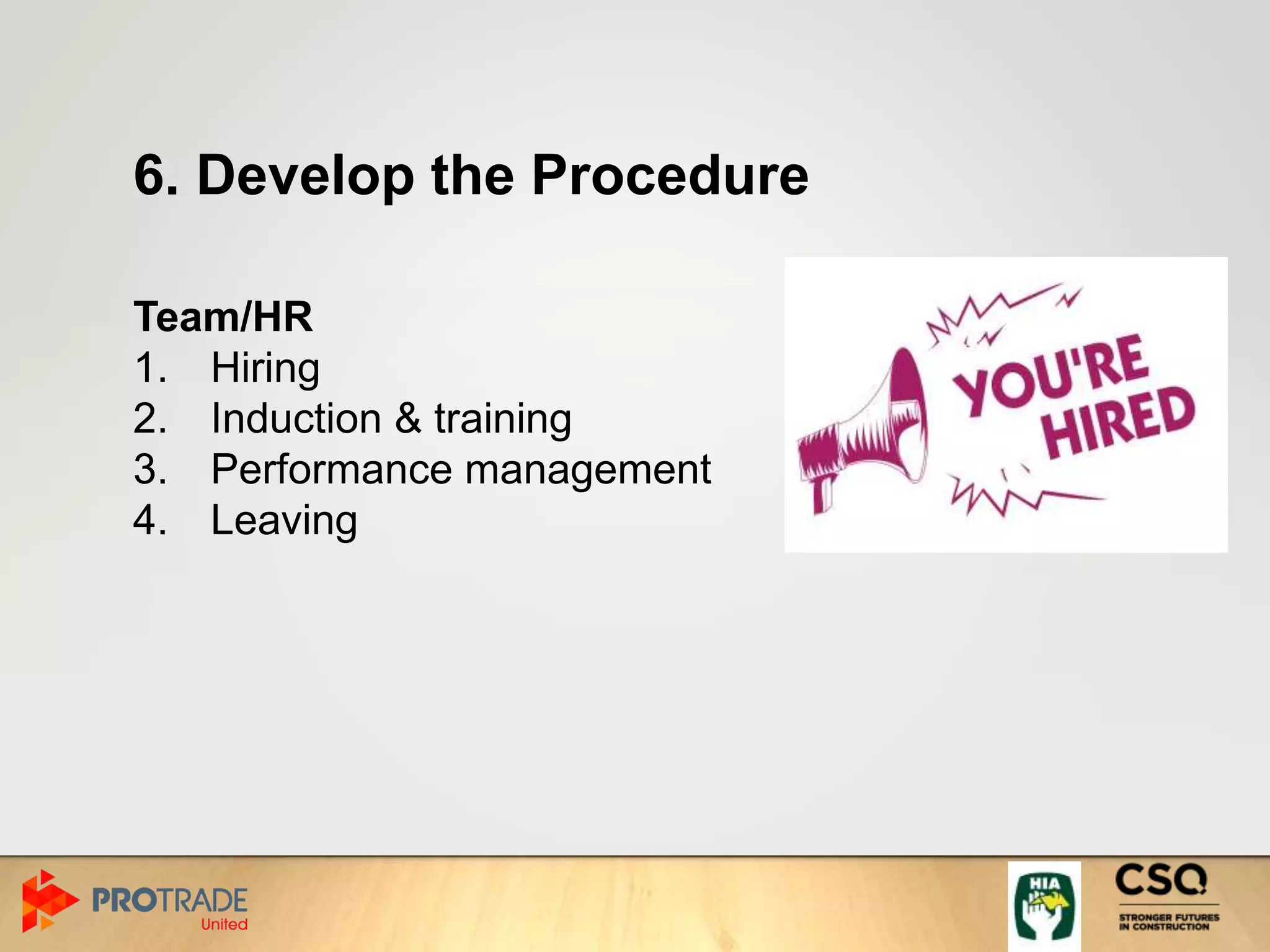 6. Develop the Procedure

Team/HR
1. Hiring
2. Induction & training
3. Performance management
4. Leaving

YOU'RE HIRED

PROTRADE United

HIA

CSQ
STRONGER FUTURES IN CONSTRUCTION